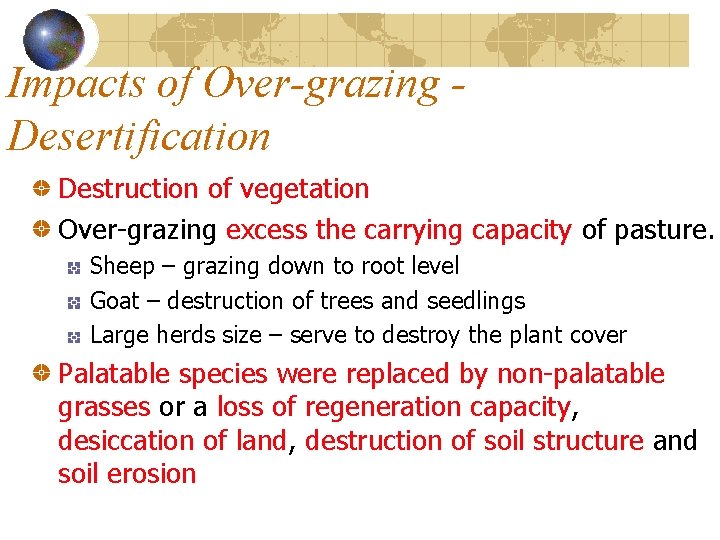 Impacts of Over-grazing - Desertification

Destruction of vegetation

Over-grazing excess the carrying capacity of pasture.

Sheep – grazing down to root level

Goat – destruction of trees and seedlings

Large herds size – serve to destroy the plant cover

Palatable species were replaced by non-palatable grasses or a loss of regeneration capacity, desiccation of land, destruction of soil structure and soil erosion